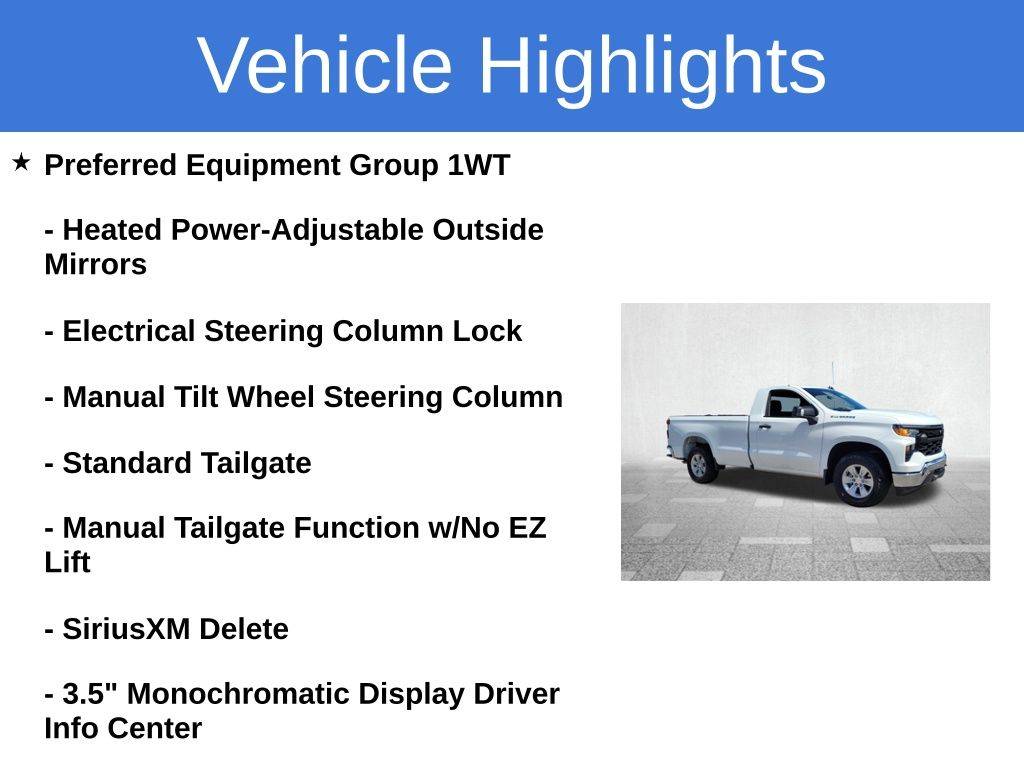 Vehicle Highlights

★ Preferred Equipment Group 1WT

- Heated Power-Adjustable Outside Mirrors

- Electrical Steering Column Lock

- Manual Tilt Wheel Steering Column

- Standard Tailgate

- Manual Tailgate Function w/No EZ Lift

- SiriusXM Delete

- 3.5" Monochromatic Display Driver Info Center